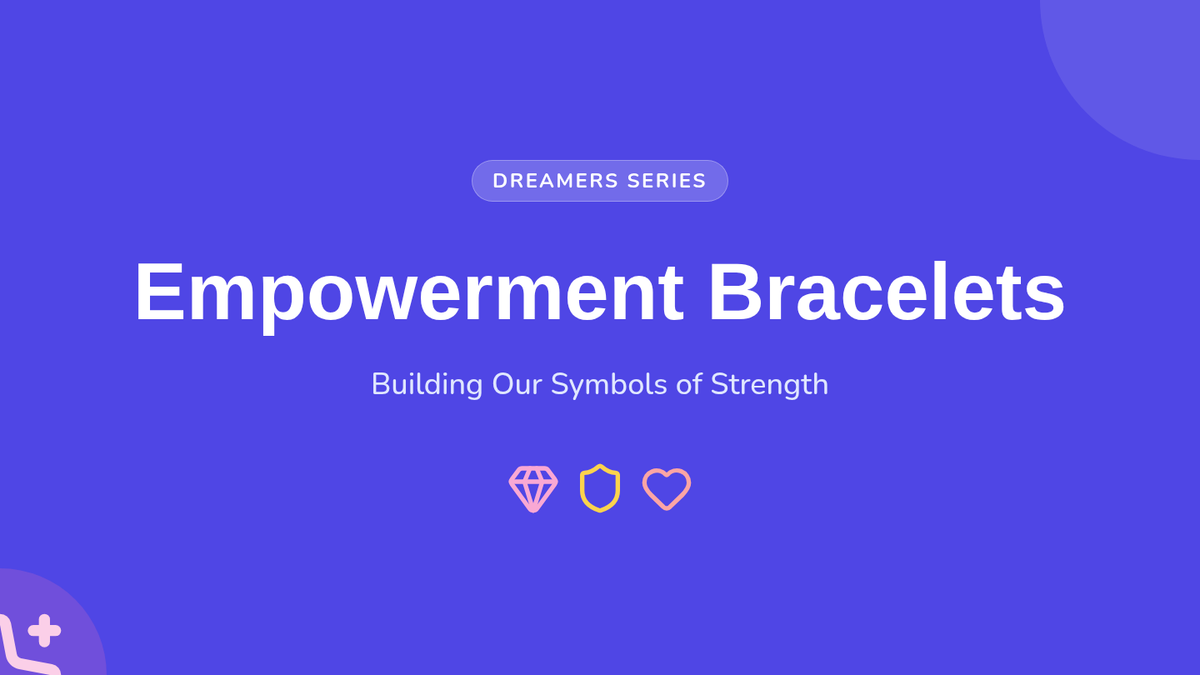 DREAMERS SERIES

Empowerment Bracelets

Building Our Symbols of Strength